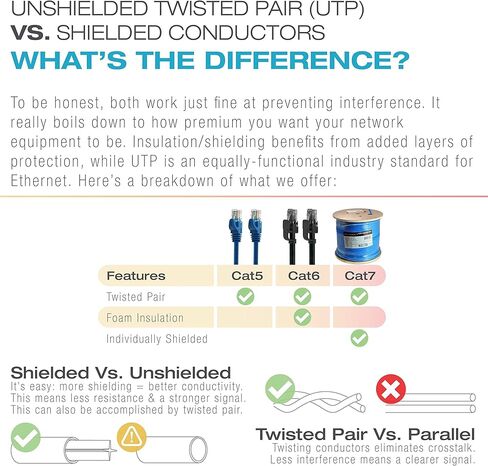 UNSHIELDED TWISTED PAIR (UTP) VS. SHIELDED CONDUCTORS
WHAT'S THE DIFFERENCE?

To be honest, both work just fine at preventing interference. It really boils down to how premium you want your network equipment to be. Insulation/shielding benefits from added layers of protection, while UTP is an equally-functional industry standard for Ethernet. Here's a breakdown of what we offer:

| Features | Cat5 | Cat6 | Cat7 |
|---|---|---|---|
| Twisted Pair | ✓ | ✓ | ✓ |
| Foam Insulation | | ✓ | |
| Individually Shielded | | | ✓ |

Shielded Vs. Unshielded
It's easy: more shielding = better conductivity. This means less resistance & a stronger signal. This can also be accomplished by twisted pair.

Twisted Pair Vs. Parallel
Twisting conductors eliminates crosstalk. Less interference means a clearer signal.